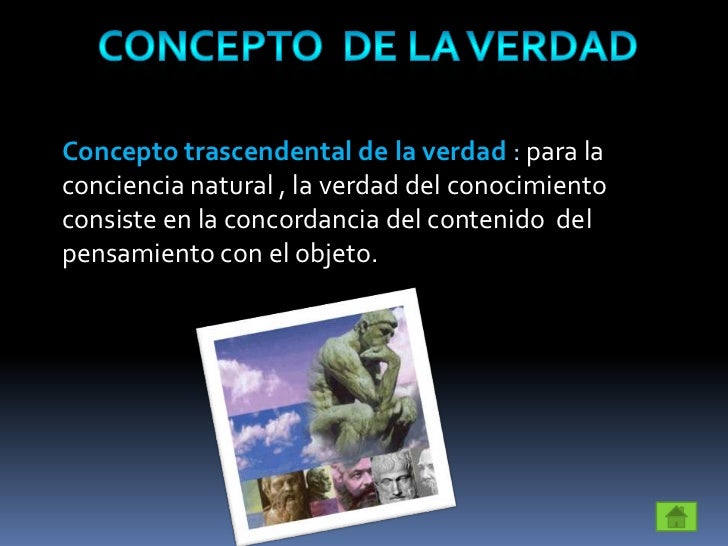 CONCEPTO DE LA VERDAD

Concepto trascendental de la verdad : para la conciencia natural , la verdad del conocimiento consiste en la concordancia del contenido del pensamiento con el objeto.